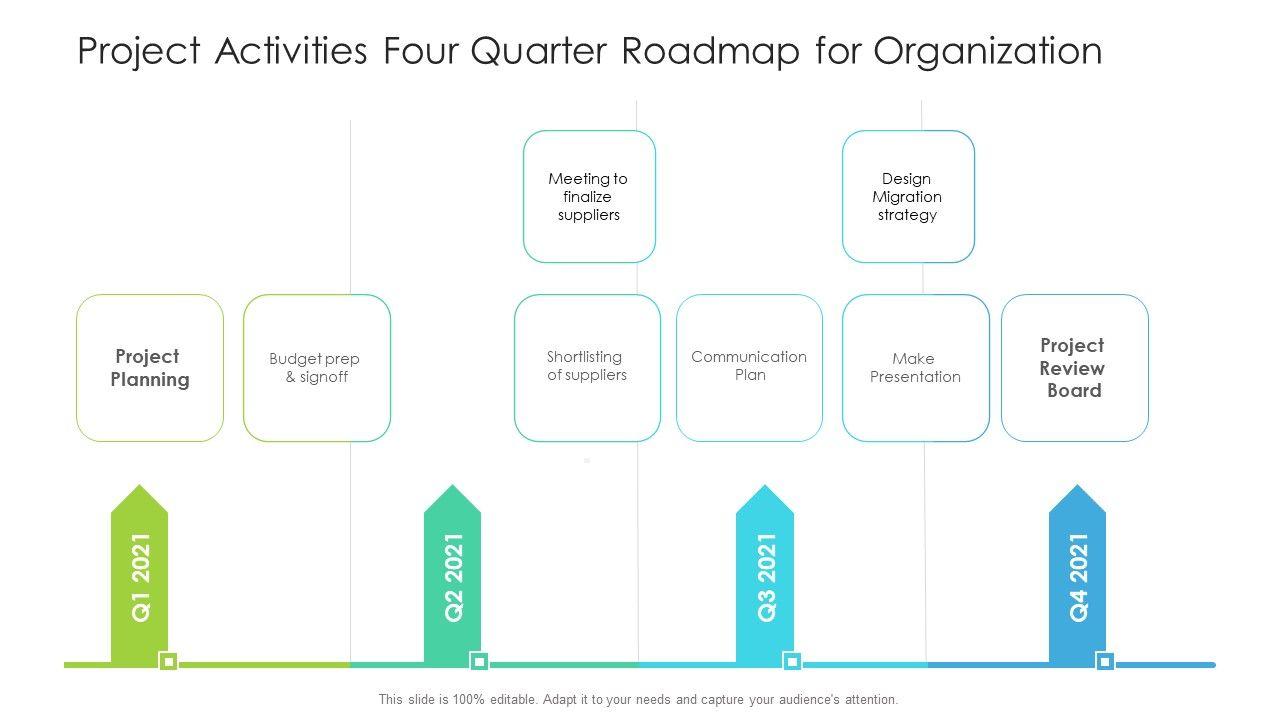 Project Activities Four Quarter Roadmap for Organization

Meeting to finalize suppliers

Design Migration strategy

Project Planning

Budget prep & signoff

Shortlisting of suppliers

Communication Plan

Make Presentation

Project Review Board

Q1 2021

Q2 2021

Q3 2021

Q4 2021

This slide is 100% editable. Adapt it to your needs and capture your audience's attention.